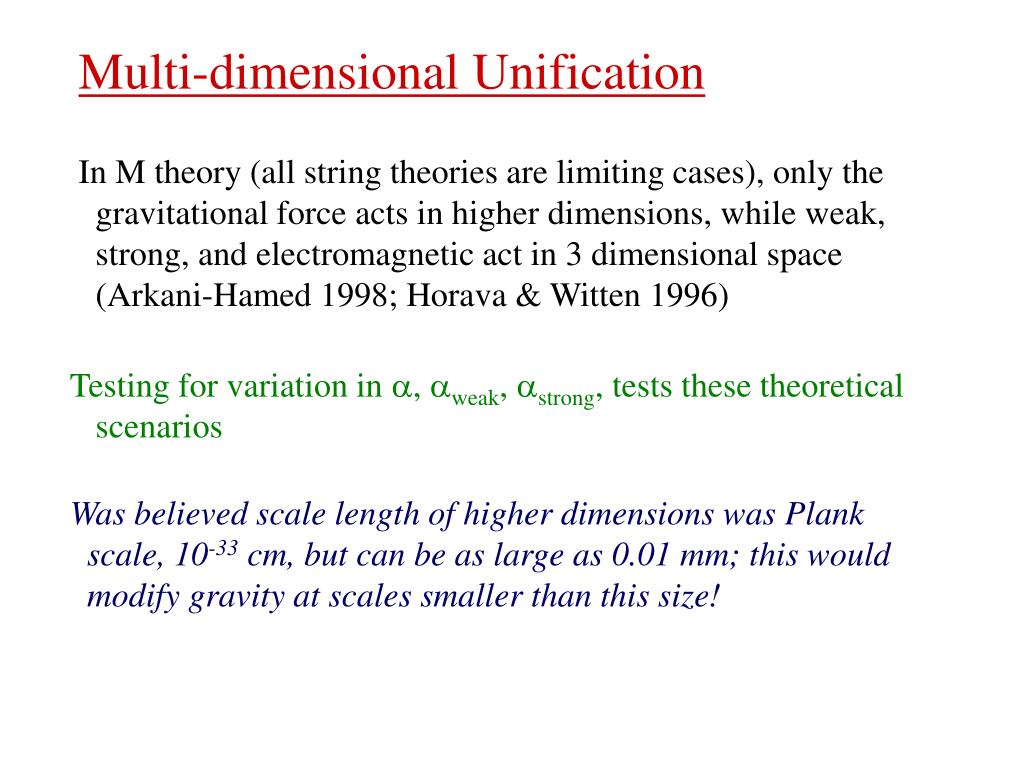 Multi-dimensional Unification

In M theory (all string theories are limiting cases), only the gravitational force acts in higher dimensions, while weak, strong, and electromagnetic act in 3 dimensional space (Arkani-Hamed 1998; Horava & Witten 1996)

Testing for variation in $\alpha$, $\alpha_{weak}$, $\alpha_{strong}$, tests these theoretical scenarios

Was believed scale length of higher dimensions was Plank scale, $10^{-33}$ cm, but can be as large as 0.01 mm; this would modify gravity at scales smaller than this size!